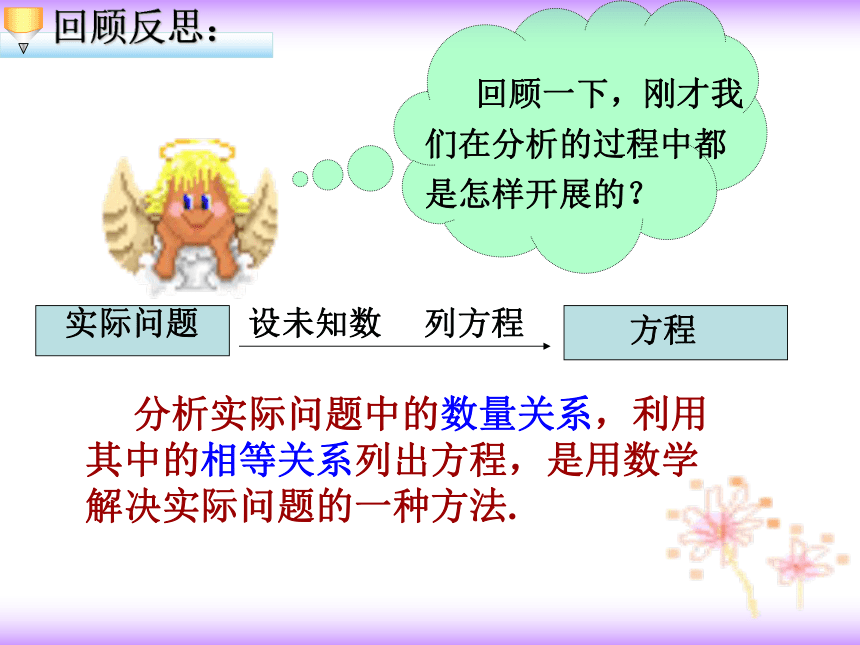 回顾反思：

回顾一下，刚才我们在分析的过程中都是怎样开展的？

实际问题

设未知数　列方程

方程

分析实际问题中的数量关系，利用其中的相等关系列出方程，是用数学解决实际问题的一种方法.